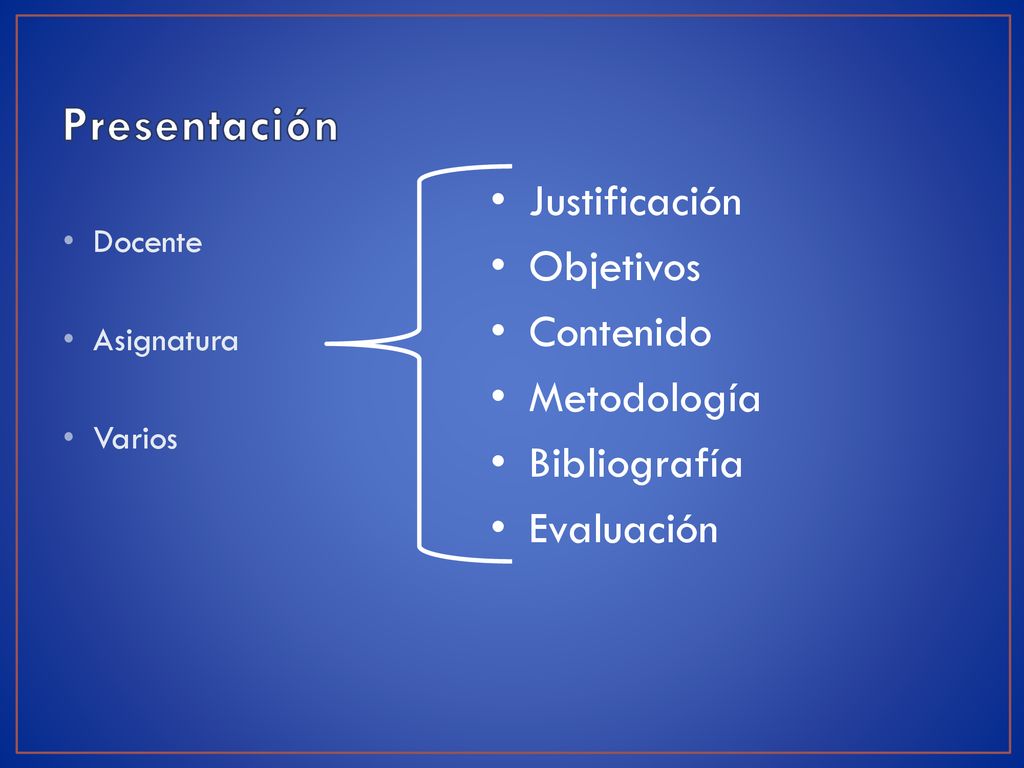 Presentación

• Docente

• Asignatura

• Varios

• Justificación
• Objetivos
• Contenido
• Metodología
• Bibliografía
• Evaluación